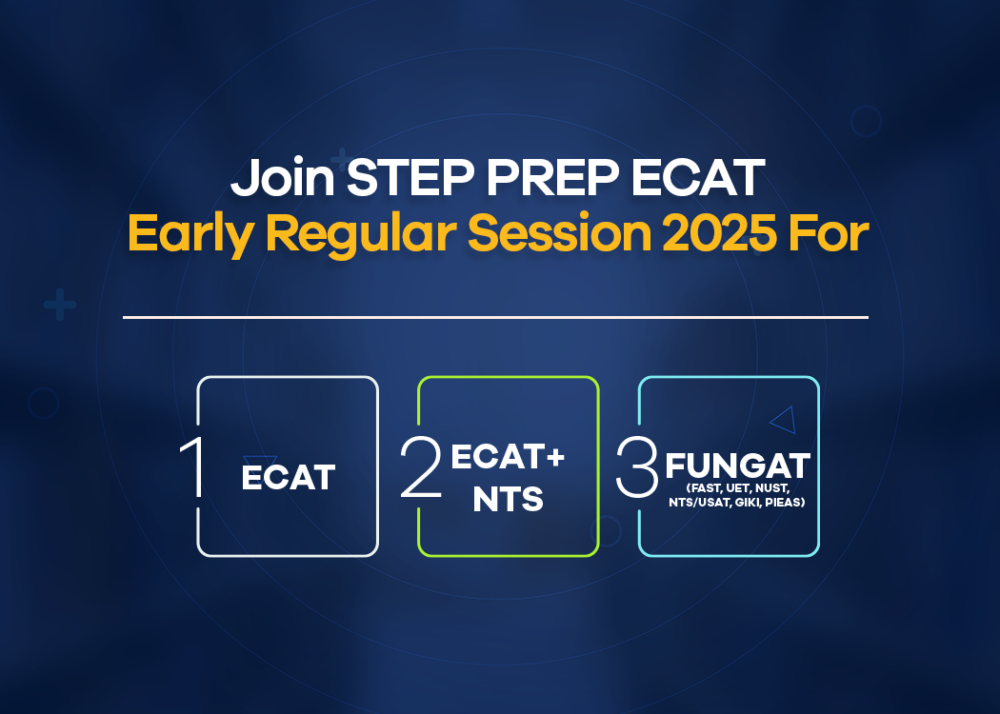 Join STEP PREP ECAT
Early Regular Session 2025 For

1 ECAT

2 ECAT+ NTS

3 FUNGAT (FAST, UET, NUST, NTS/USAT, GIKI, PIEAS)